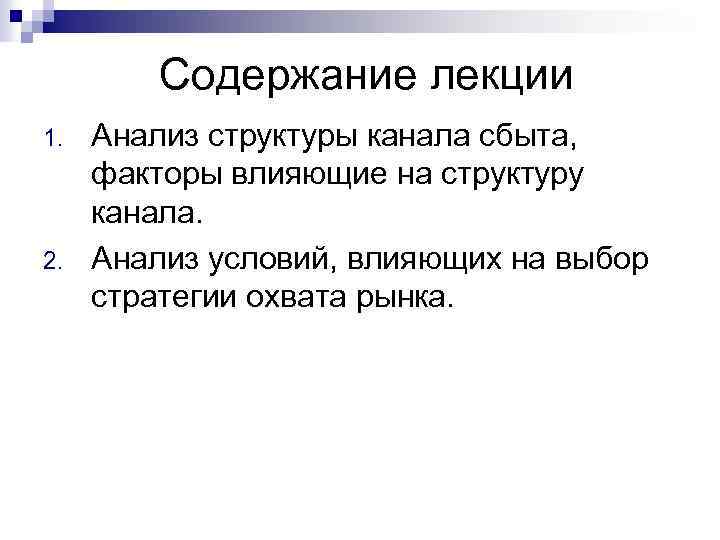 Содержание лекции

1. Анализ структуры канала сбыта, факторы влияющие на структуру канала.
2. Анализ условий, влияющих на выбор стратегии охвата рынка.